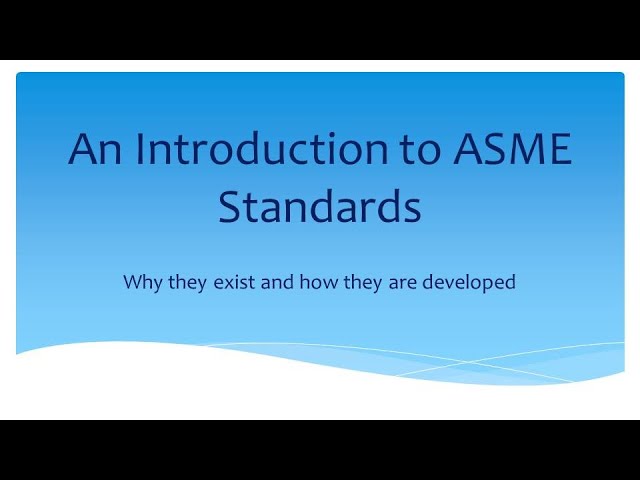 An Introduction to ASME Standards

Why they exist and how they are developed